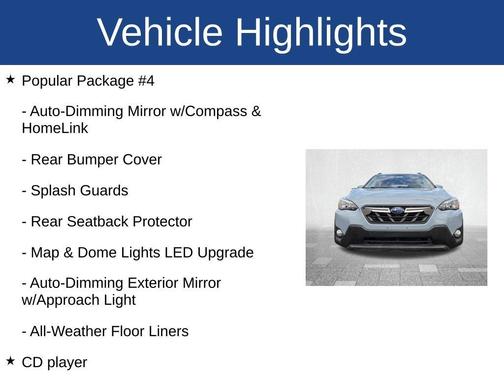 Vehicle Highlights

★ Popular Package #4

- Auto-Dimming Mirror w/Compass & HomeLink

- Rear Bumper Cover

- Splash Guards

- Rear Seatback Protector

- Map & Dome Lights LED Upgrade

- Auto-Dimming Exterior Mirror w/Approach Light

- All-Weather Floor Liners

★ CD player